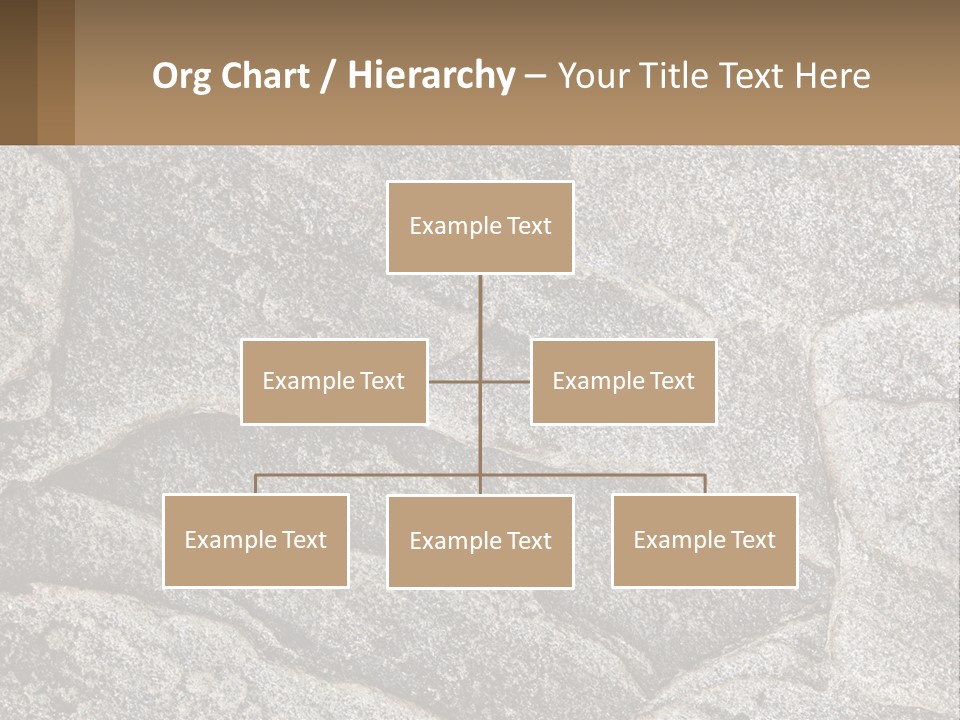 Org Chart / Hierarchy – Your Title Text Here

Example Text

Example Text

Example Text

Example Text

Example Text

Example Text